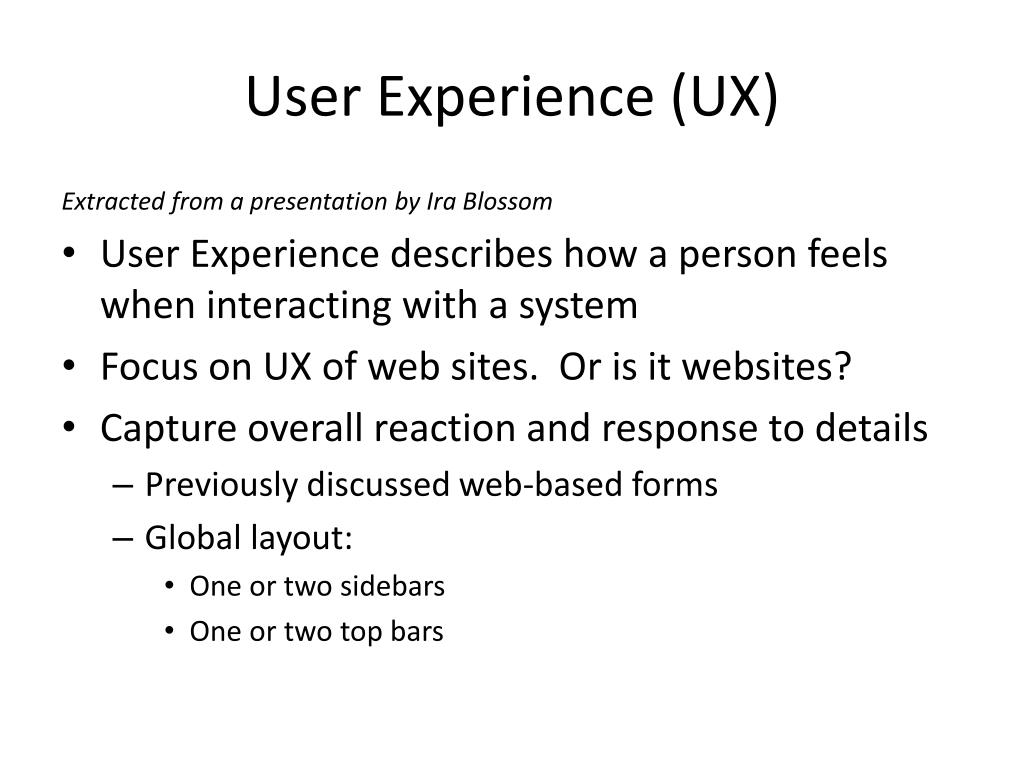 User Experience (UX)

Extracted from a presentation by Ira Blossom

• User Experience describes how a person feels when interacting with a system
• Focus on UX of web sites. Or is it websites?
• Capture overall reaction and response to details
  – Previously discussed web-based forms
  – Global layout:
    • One or two sidebars
    • One or two top bars